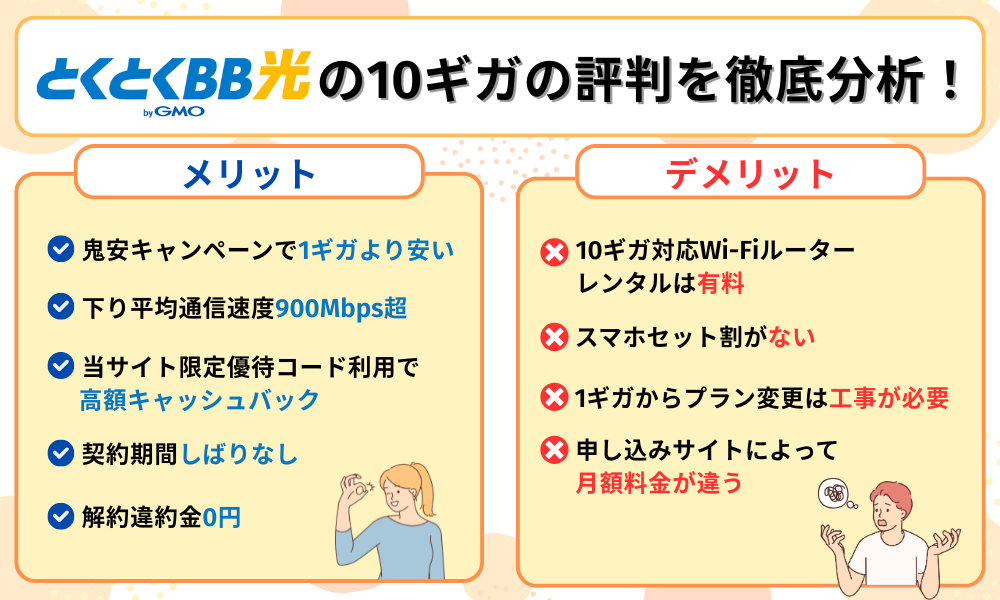 とくとくBB光 by GMO の10ギガの評判を徹底分析！

メリット

鬼安キャンペーンで1ギガより安い

下り平均通信速度900Mbps超

当サイト限定優待コード利用で高額キャッシュバック

契約期間しばりなし

解約違約金0円

デメリット

10ギガ対応Wi-Fiルーターレンタルは有料

スマホセット割がない

1ギガからプラン変更は工事が必要

申し込みサイトによって月額料金が違う